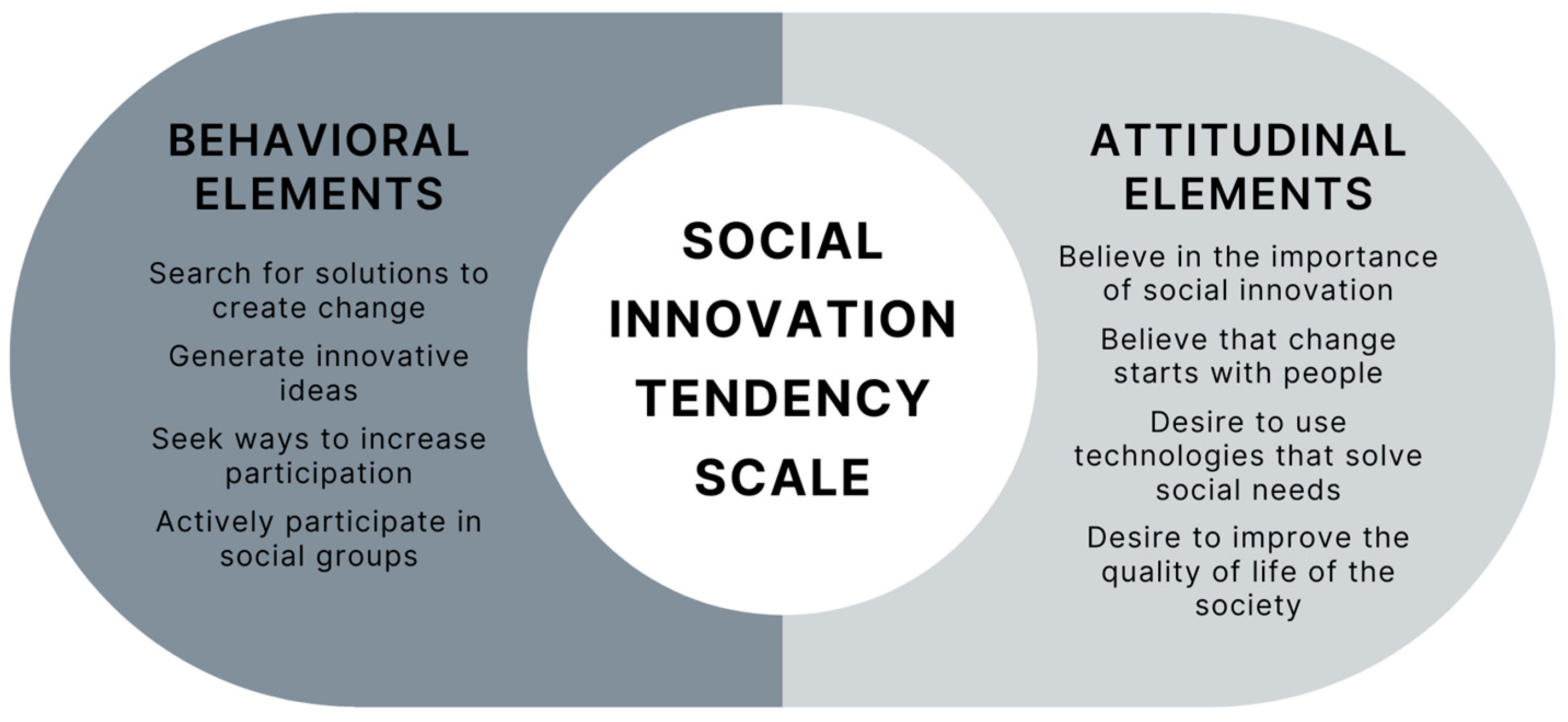 BEHAVIORAL ELEMENTS

Search for solutions to create change

Generate innovative ideas

Seek ways to increase participation

Actively participate in social groups

SOCIAL INNOVATION TENDENCY SCALE

ATTITUDINAL ELEMENTS

Believe in the importance of social innovation

Believe that change starts with people

Desire to use technologies that solve social needs

Desire to improve the quality of life of the society